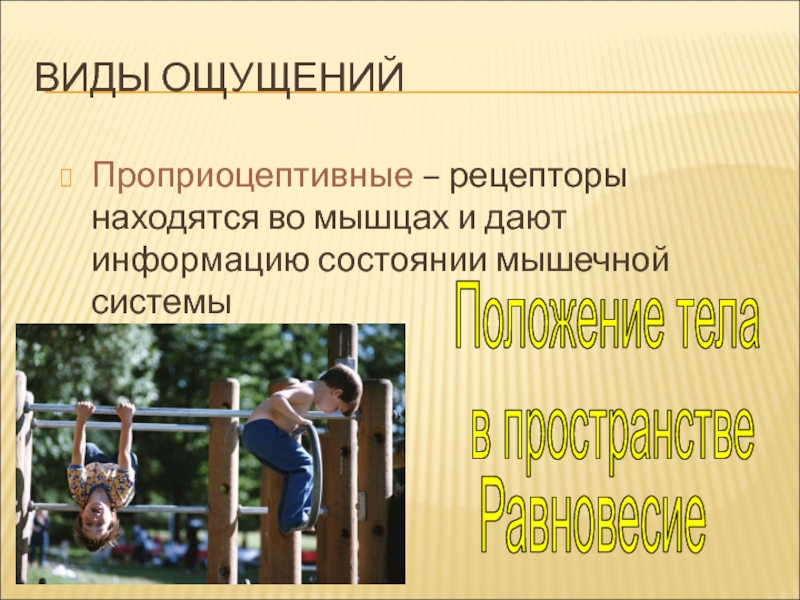 ВИДЫ ОЩУЩЕНИЙ

Проприоцептивные – рецепторы находятся во мышцах и дают информацию состоянии мышечной системы

Положение тела
в пространстве
Равновесие